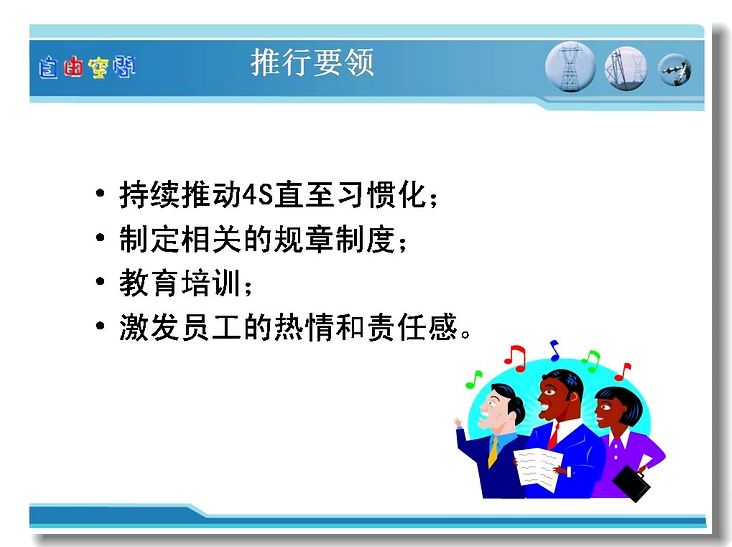 自由空间

推行要领

• 持续推动4S直至习惯化；
• 制定相关的规章制度；
• 教育培训；
• 激发员工的热情和责任感。